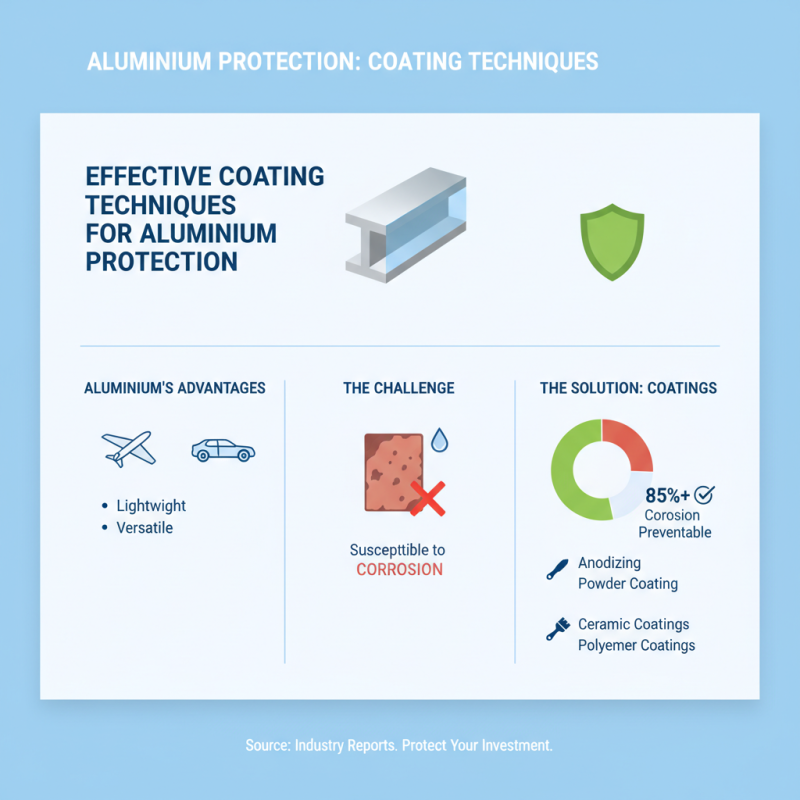 ALUMINIUM PROTECTION: COATING TECHNIQUES

EFFECTIVE COATING TECHNIQUES FOR ALUMINIUM PROTECTION

ALUMINIUM'S ADVANTAGES

• Lightwight
• Versatile

THE CHALLENGE

Susceptible to CORROSION

THE SOLUTION: COATINGS

85%+ Corosion Preventable

Anodizing
Powder Coating

Ceramic Coatings
Polyemer Coatings

Source: Industry Reports. Protect Your Investment.